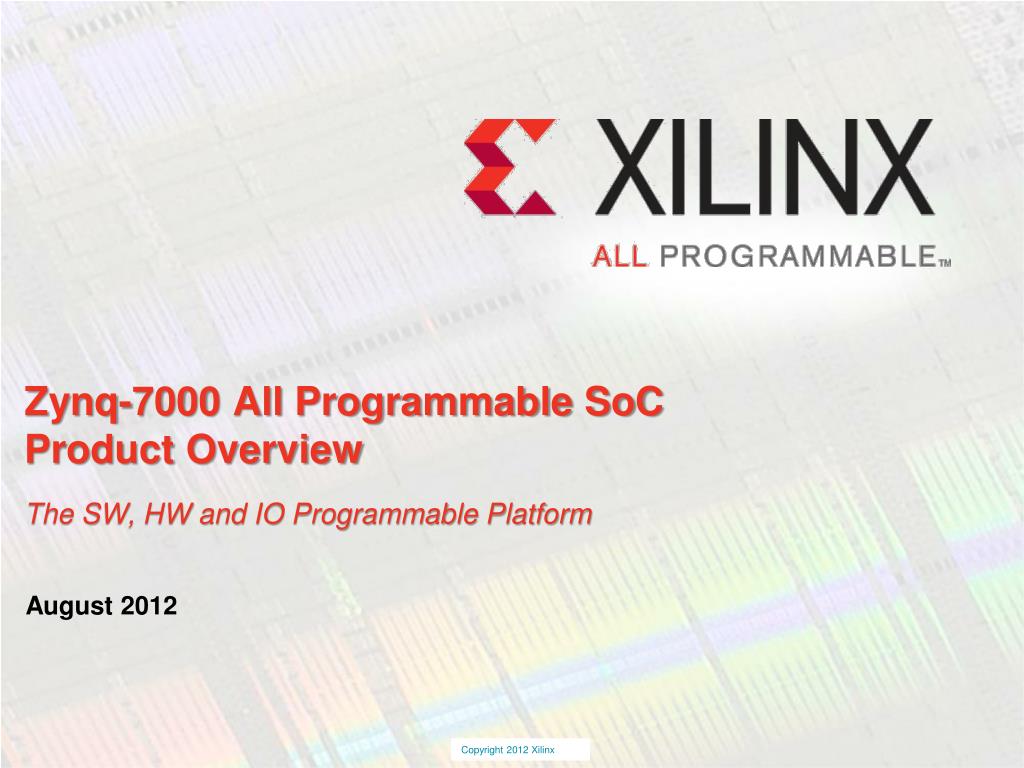 XILINX
ALL PROGRAMMABLE™

Zynq-7000 All Programmable SoC
Product Overview

The SW, HW and IO Programmable Platform

August 2012

Copyright 2012 Xilinx